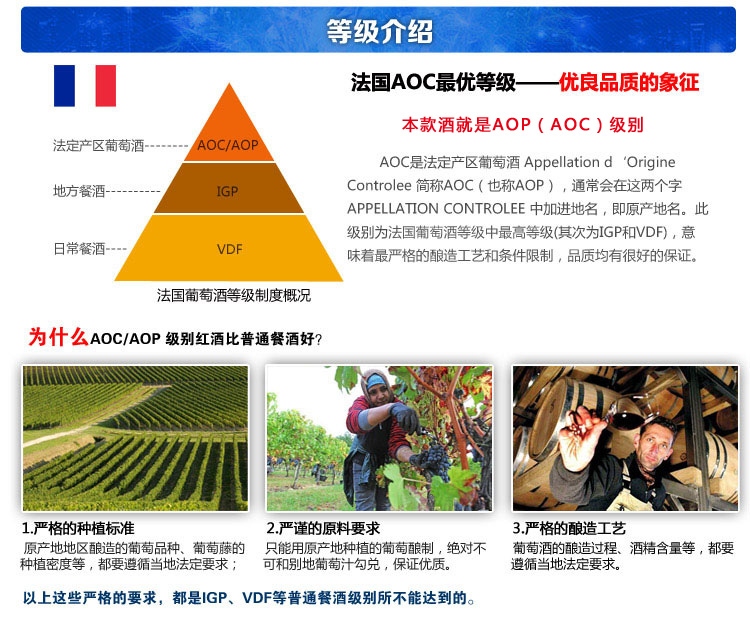 等级介绍

法定产区葡萄酒
AOC/AOP
地方餐酒
IGP
日常餐酒
VDF
法国葡萄酒等级制度概况

法国AOC最优等级——优良品质的象征

本款酒就是AOP（AOC）级别

AOC是法定产区葡萄酒 Appellation d ‘Origine Controlee 简称AOC（也称AOP），通常会在这两个字 APPELLATION CONTROLEE 中加进地名，即原产地名。此级别为法国葡萄酒等级中最高等级(其次为IGP和VDF)，意味着最严格的酿造工艺和条件限制，品质均有很好的保证。

为什么AOC/AOP 级别红酒比普通餐酒好？

1.严格的种植标准
原产地地区酿造的葡萄品种、葡萄藤的种植密度等，都要遵循当地法定要求；

2.严谨的原料要求
只能用原产地种植的葡萄酿制，绝对不可和别地葡萄汁勾兑，保证优质。

3.严格的酿造工艺
葡萄酒的酿造过程、酒精含量等，都要遵循当地法定要求。

以上这些严格的要求，都是IGP、VDF等普通餐酒级别所不能达到的。